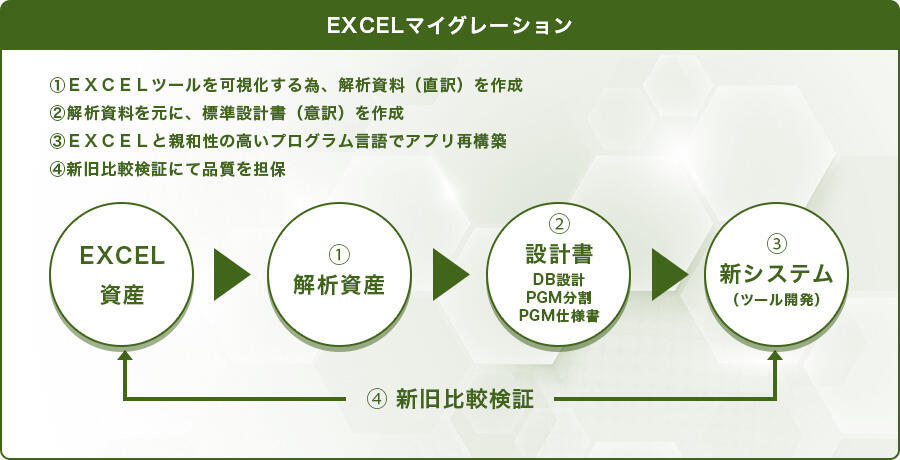 EXCELマイグレーション

①ＥＸＣＥＬツールを可視化する為、解析資料（直訳）を作成
②解析資料を元に、標準設計書（意訳）を作成
③ＥＸＣＥＬと親和性の高いプログラム言語でアプリ再構築
④新旧比較検証にて品質を担保

EXCEL
資産

①
解析資産

②
設計書
DB設計
PGM分割
PGM仕様書

③
新システム
（ツール開発）

④ 新旧比較検証